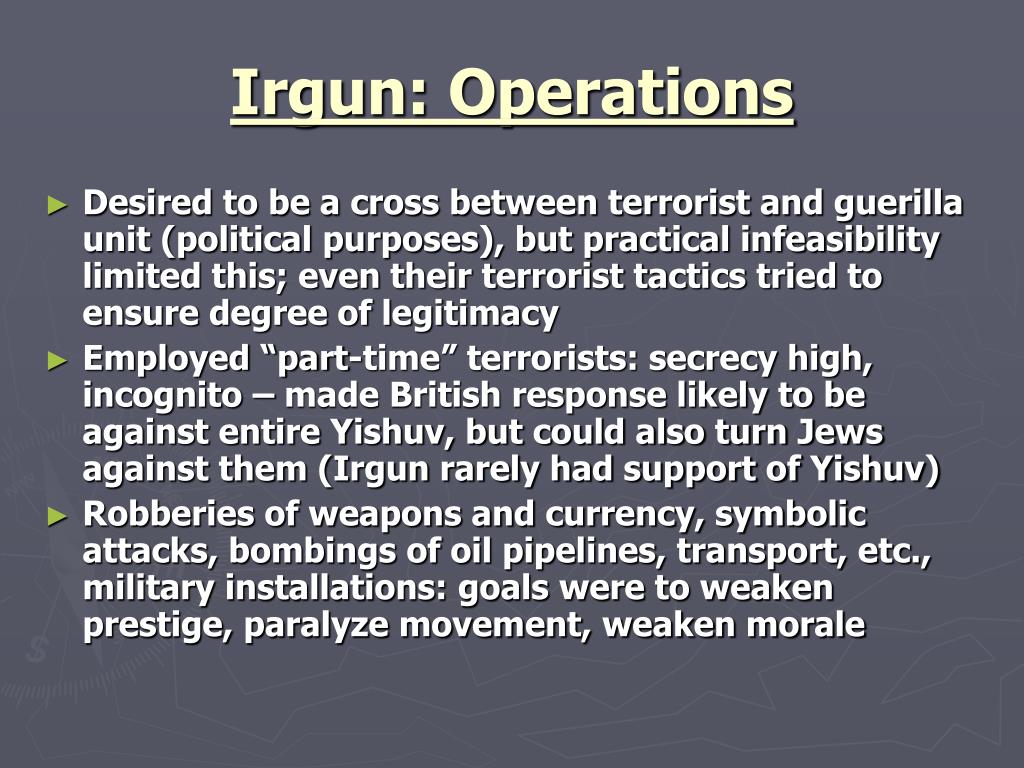 Irgun: Operations

► Desired to be a cross between terrorist and guerilla unit (political purposes), but practical infeasibility limited this; even their terrorist tactics tried to ensure degree of legitimacy
► Employed “part-time” terrorists: secrecy high, incognito – made British response likely to be against entire Yishuv, but could also turn Jews against them (Irgun rarely had support of Yishuv)
► Robberies of weapons and currency, symbolic attacks, bombings of oil pipelines, transport, etc., military installations: goals were to weaken prestige, paralyze movement, weaken morale